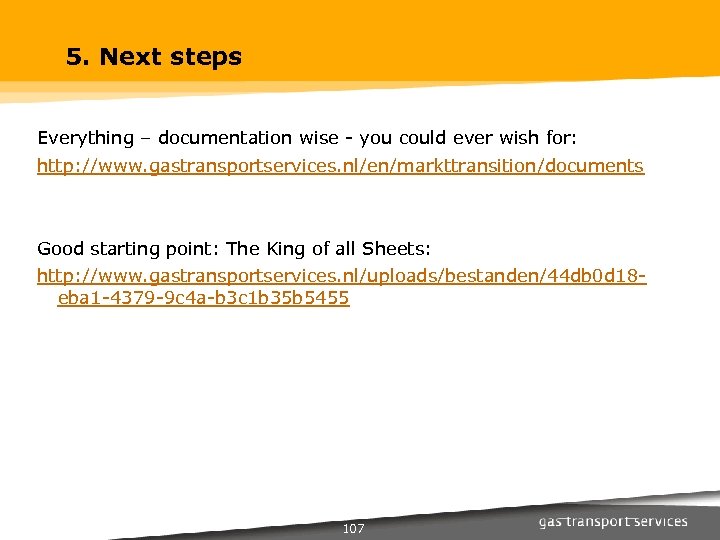 5. Next steps

Everything – documentation wise - you could ever wish for:
http://www.gastransportservices.nl/en/markttransition/documents

Good starting point: The King of all Sheets:
http://www.gastransportservices.nl/uploads/bestanden/44db0d18-eba1-4379-9c4a-b3c1b35b5455

107

gas transport services